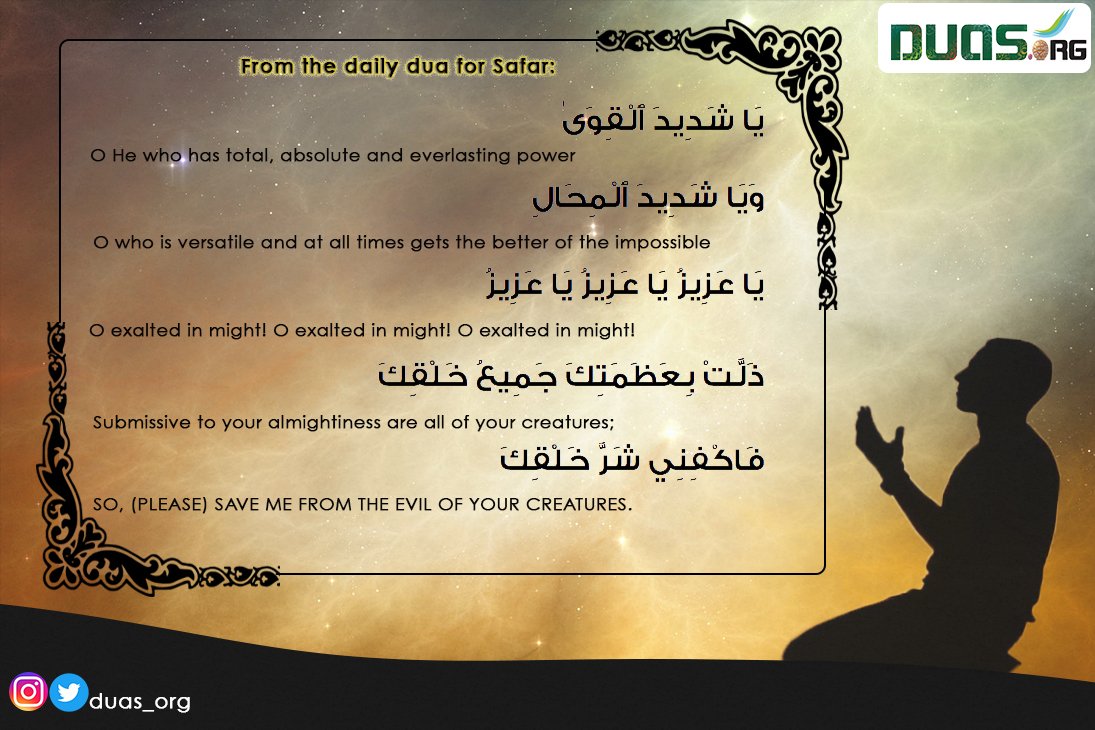 DUAS.ORG

From the daily dua for Safar:

يَا شَدِيدَ ٱلْقِوَىٰ

O He who has total, absolute and everlasting power

وَيَا شَدِيدَ ٱلْمِحَالِ

O who is versatile and at all times gets the better of the impossible

يَا عَزِيزُ يَا عَزِيزُ يَا عَزِيزُ

O exalted in might! O exalted in might! O exalted in might!

ذَلَّتْ بِعَظَمَتِكَ جَمِيعُ خَلْقِكَ

Submissive to your almightiness are all of your creatures;

فَٱكْفِنِي شَرَّ خَلْقِكَ

SO, (PLEASE) SAVE ME FROM THE EVIL OF YOUR CREATURES.

duas_org